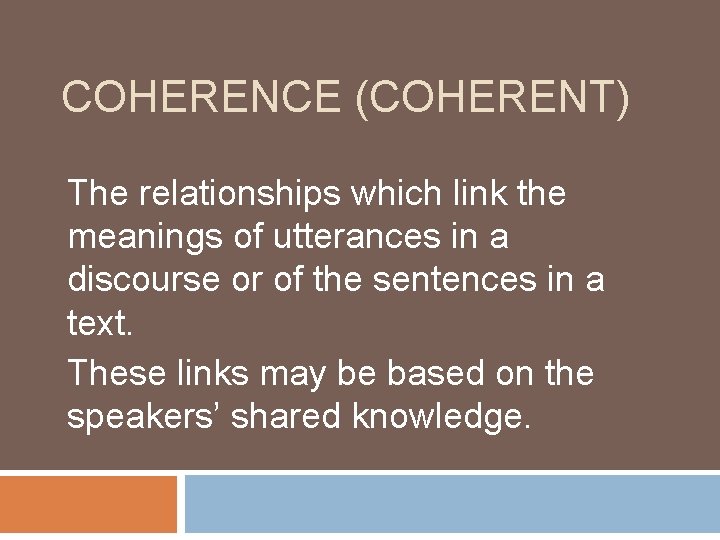 COHERENCE (COHERENT)

The relationships which link the meanings of utterances in a discourse or of the sentences in a text.

These links may be based on the speakers’ shared knowledge.